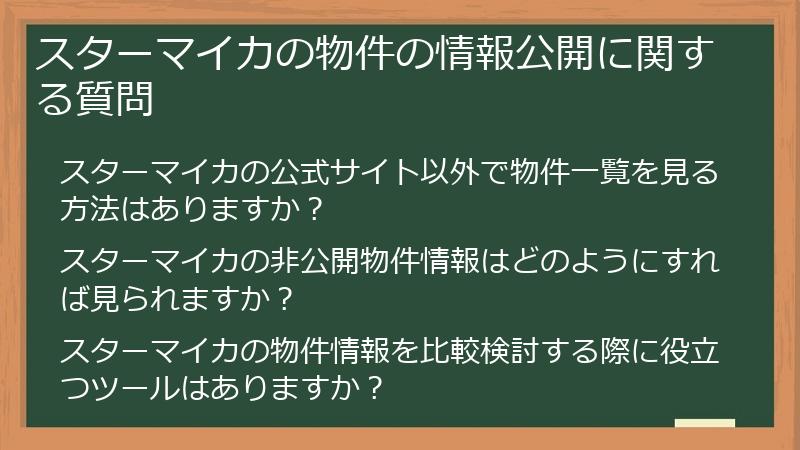 スターマイカの物件の情報公開に関する質問

スターマイカの公式サイト以外で物件一覧を見る方法はありますか？

スターマイカの非公開物件情報はどのようにすれば見られますか？

スターマイカの物件情報を比較検討する際に役立つツールはありますか？